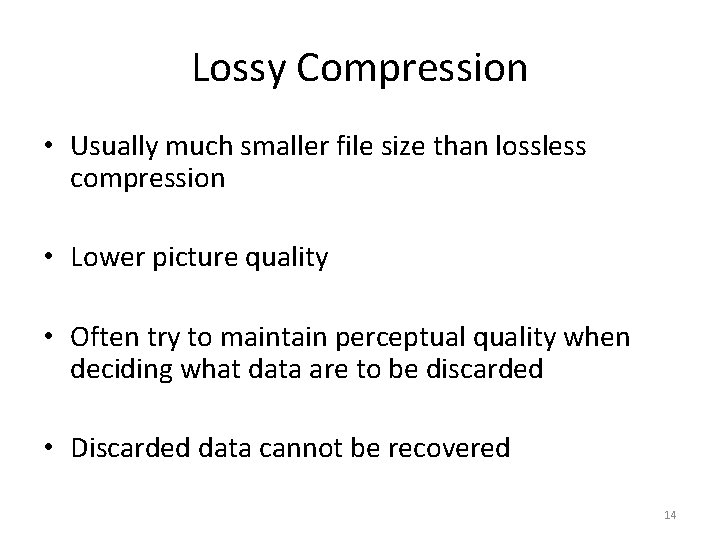 Lossy Compression

• Usually much smaller file size than lossless compression

• Lower picture quality

• Often try to maintain perceptual quality when deciding what data are to be discarded

• Discarded data cannot be recovered

14